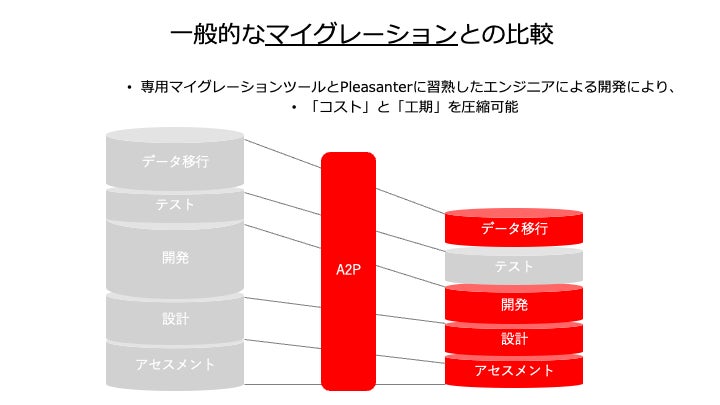 一般的なマイグレーションとの比較

• 専用マイグレーションツールとPleasanterに習熟したエンジニアによる開発により、
• 「コスト」と「工期」を圧縮可能

データ移行
テスト
開発
設計
アセスメント

A2P

データ移行
テスト
開発
設計
アセスメント